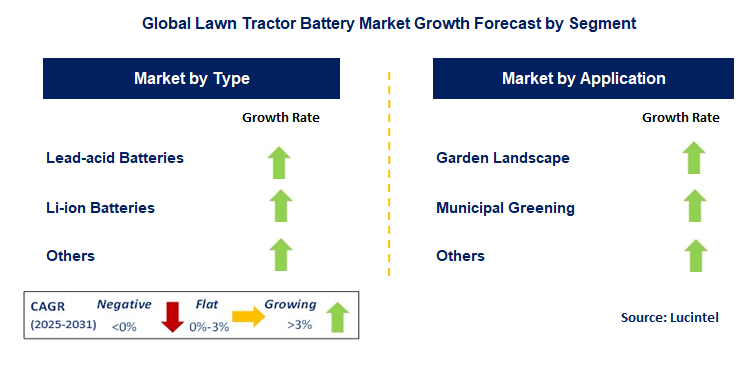 Global Lawn Tractor Battery Market Growth Forecast by Segment

Market by Type

Growth Rate

Lead-acid Batteries

Li-ion Batteries

Others

Market by Application

Growth Rate

Garden Landscape

Municipal Greening

Others

CAGR (2025-2031) Negative <0% Flat 0%-3% Growing >3%

Source: Lucintel